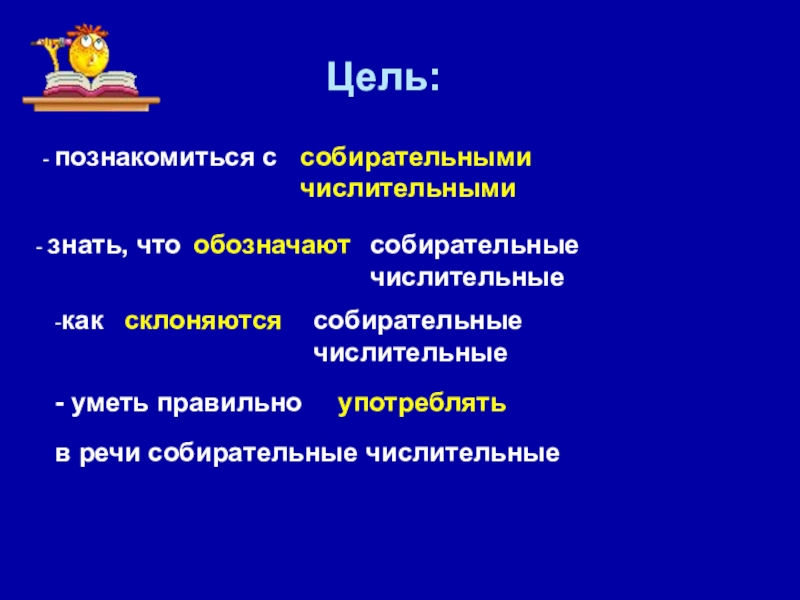 Цель:

- познакомиться с собирательными числительными

- знать, что обозначают собирательные числительные

-как склоняются собирательные числительные

- уметь правильно употреблять

в речи собирательные числительные